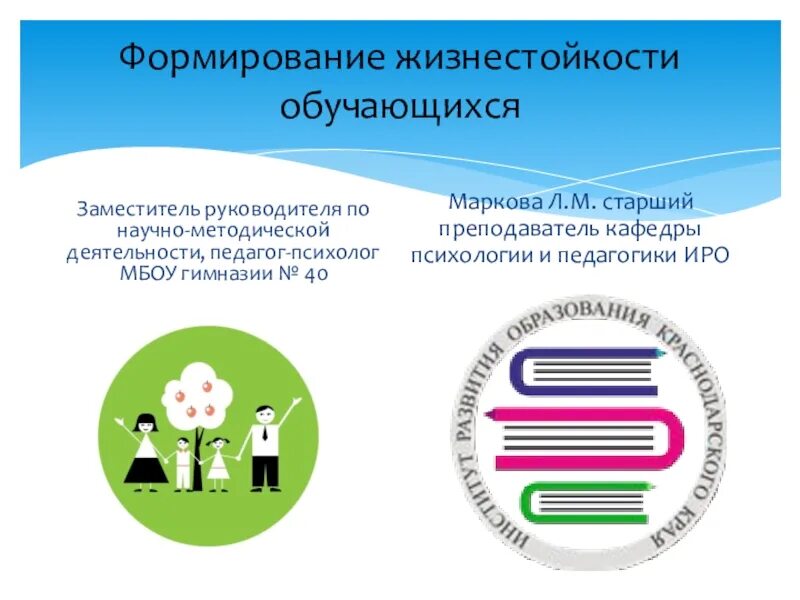 Формирование жизнестойкости обучающихся

Заместитель руководителя по научно-методической деятельности, педагог-психолог МБОУ гимназии № 40

Маркова Л.М. старший преподаватель кафедры психологии и педагогики ИРО

ИНСТИТУТ РАЗВИТИЯ ОБРАЗОВАНИЯ КРАСНОДАРСКОГО КРАЯ